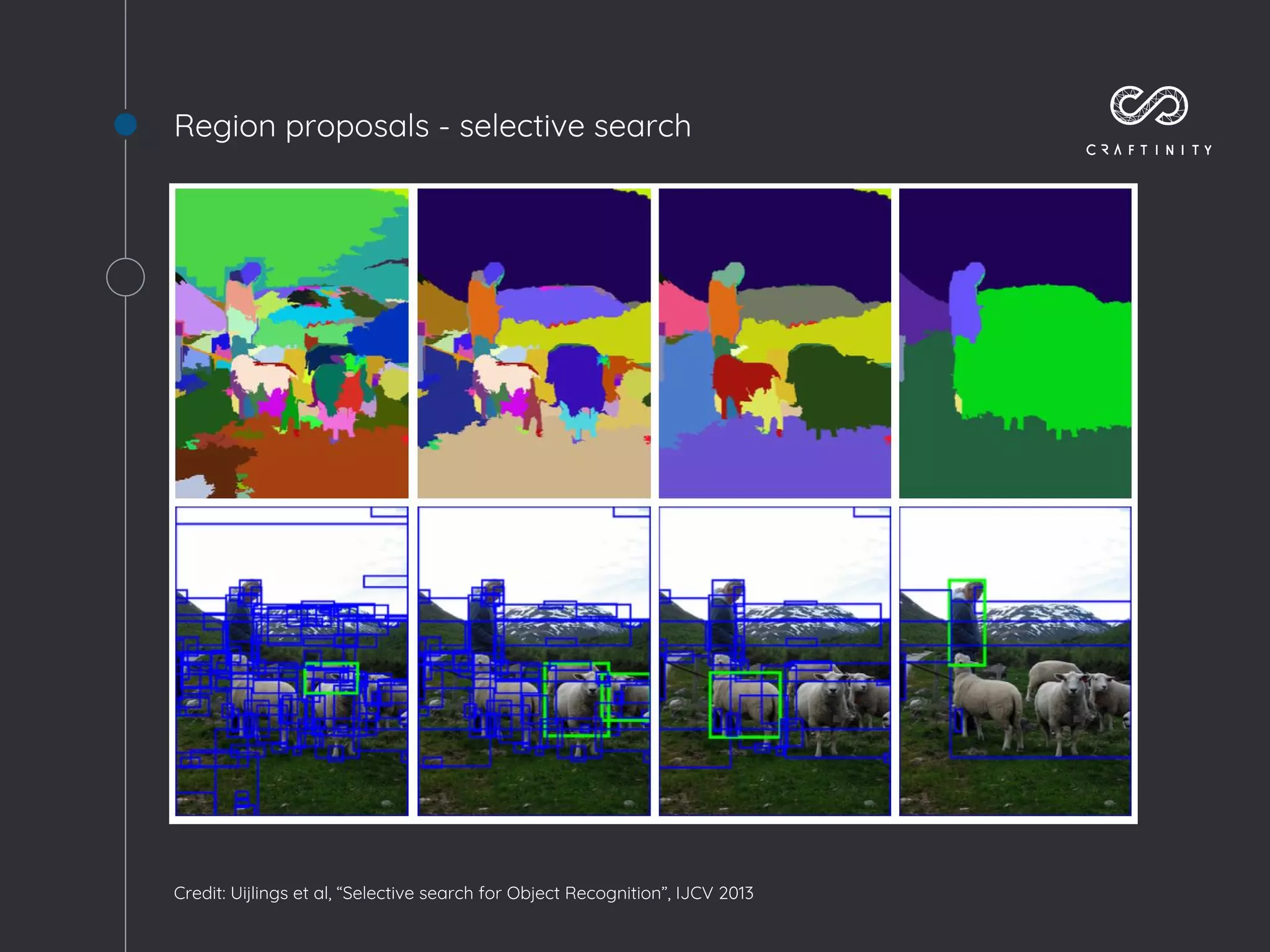 Region proposals - selective search

CRAFTINITY

Credit: Uijlings et al, “Selective search for Object Recognition”, IJCV 2013